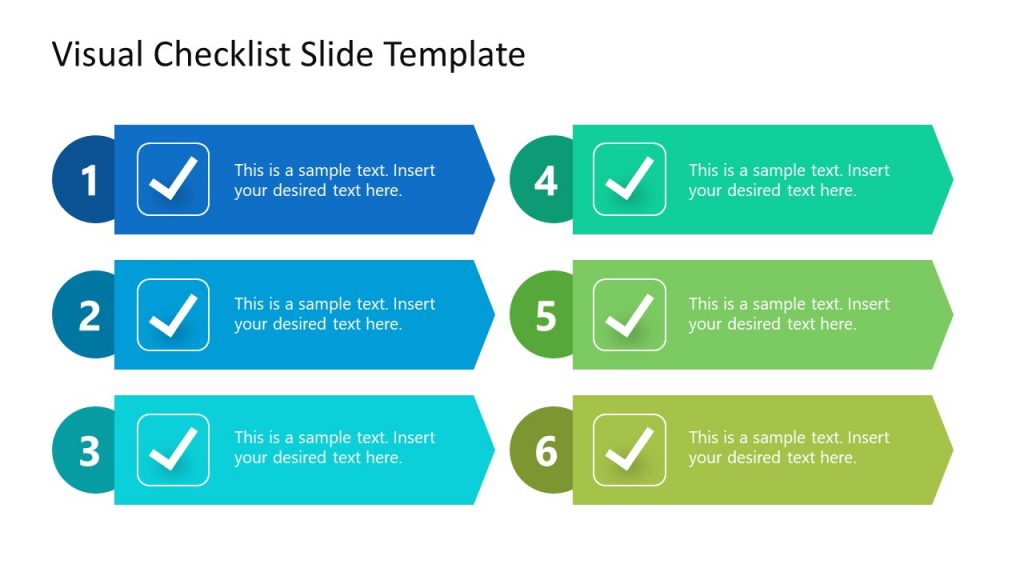 Visual Checklist Slide Template

1
This is a sample text. Insert your desired text here.

2
This is a sample text. Insert your desired text here.

3
This is a sample text. Insert your desired text here.

4
This is a sample text. Insert your desired text here.

5
This is a sample text. Insert your desired text here.

6
This is a sample text. Insert your desired text here.